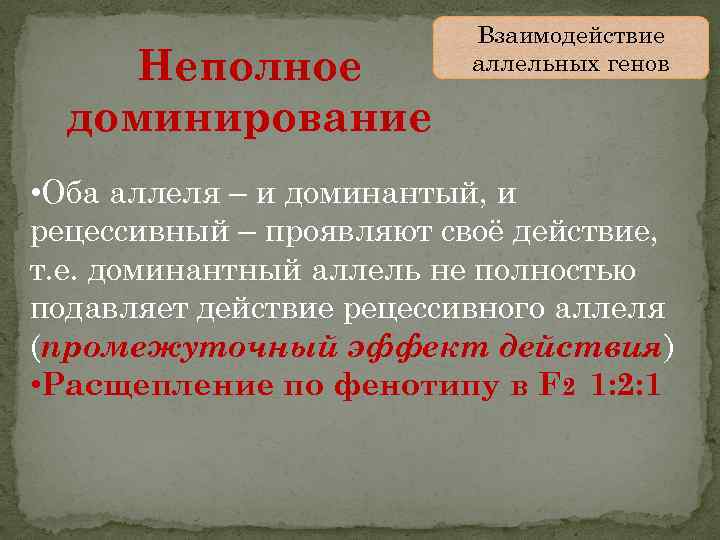 Взаимодействие аллельных генов

Неполное доминирование

•Оба аллеля – и доминантый, и рецессивный – проявляют своё действие, т.е. доминантный аллель не полностью подавляет действие рецессивного аллеля (промежуточный эффект действия)
•Расщепление по фенотипу в $F_2$ 1:2:1